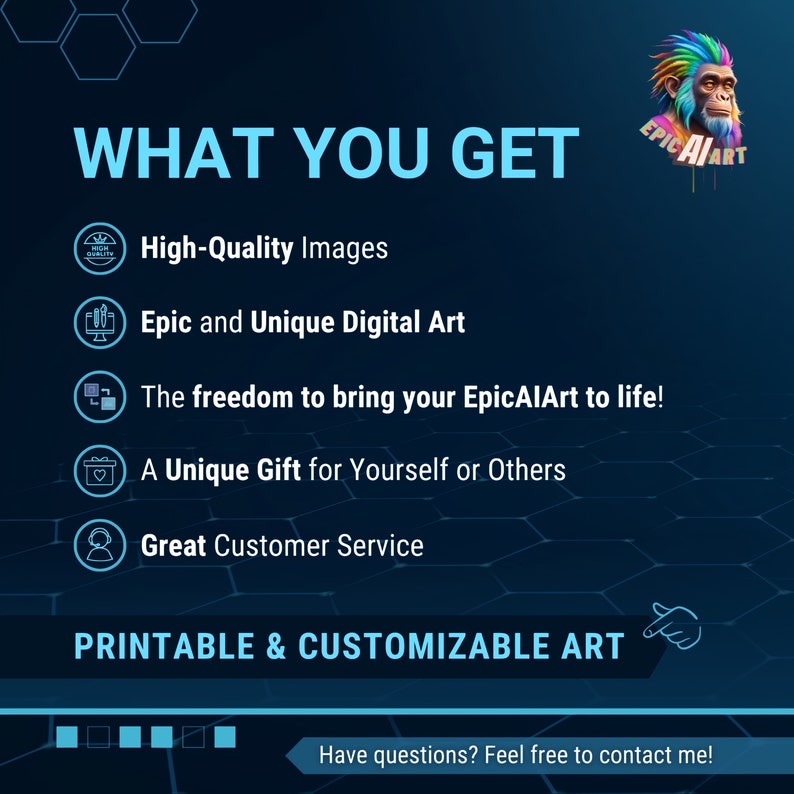 EPIC AI ART

WHAT YOU GET

HIGH QUALITY

High-Quality Images

Epic and Unique Digital Art

The freedom to bring your EpicAIArt to life!

A Unique Gift for Yourself or Others

Great Customer Service

PRINTABLE & CUSTOMIZABLE ART

Have questions? Feel free to contact me!